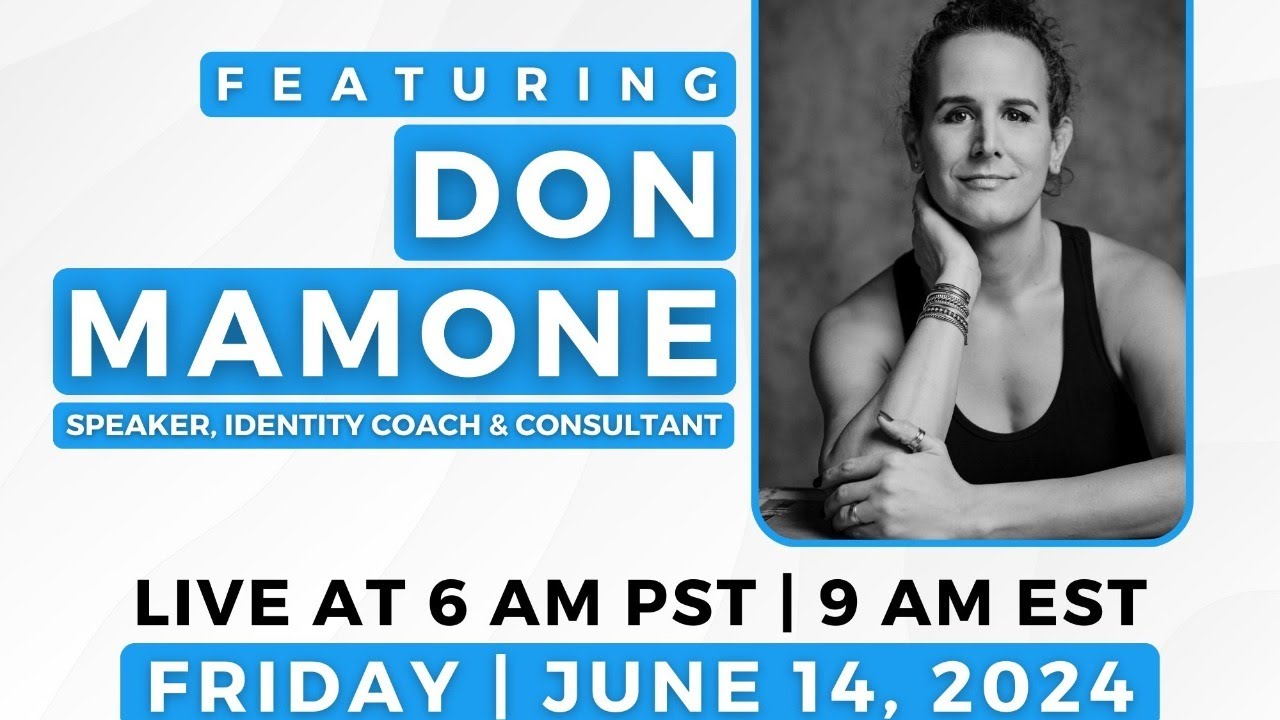 FEATURING

DON

MAMONE

SPEAKER, IDENTITY COACH & CONSULTANT

LIVE AT 6 AM PST | 9 AM EST

FRIDAY | JUNE 14, 2024